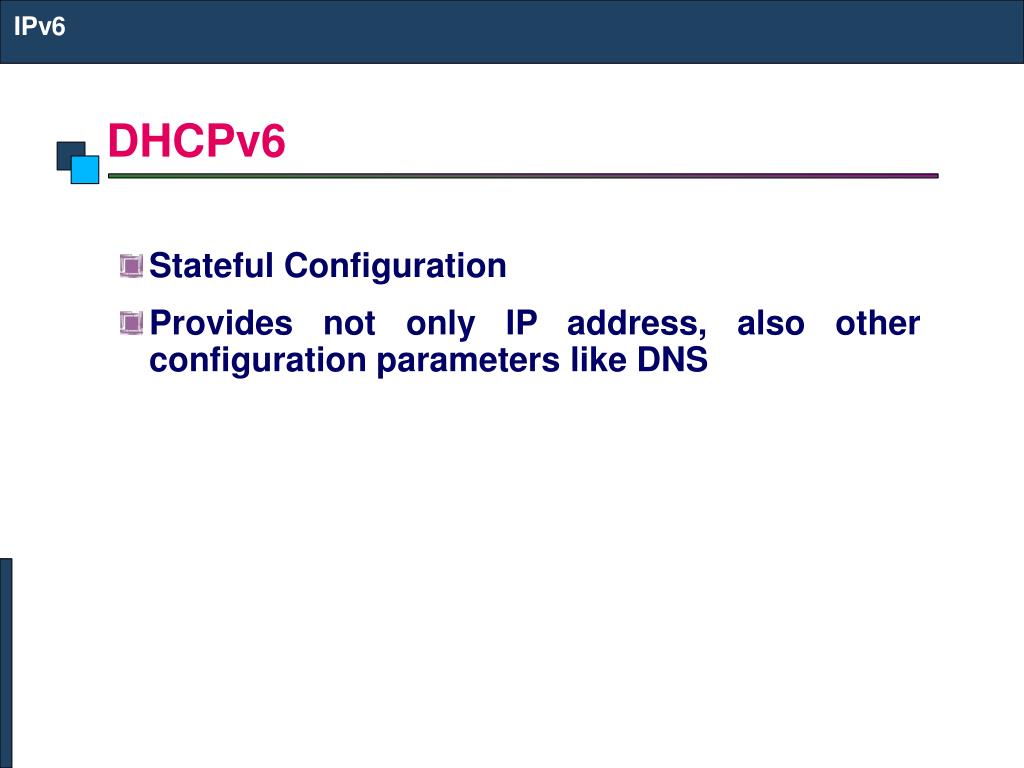 IPv6

DHCPv6

Stateful Configuration

Provides not only IP address, also other configuration parameters like DNS